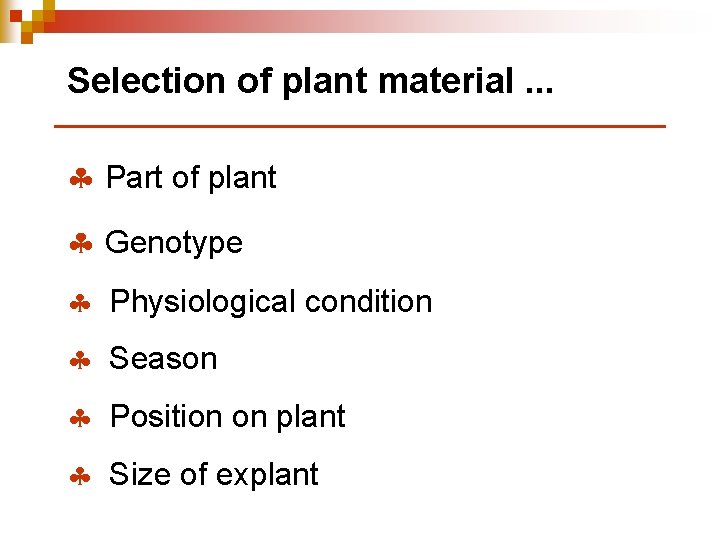 Selection of plant material ...

♣ Part of plant

♣ Genotype

♣ Physiological condition

♣ Season

♣ Position on plant

♣ Size of explant